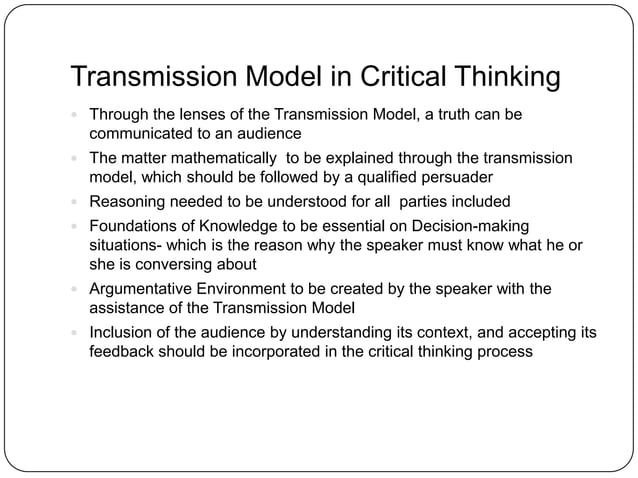 Transmission Model in Critical Thinking

- Through the lenses of the Transmission Model, a truth can be communicated to an audience
- The matter mathematically to be explained through the transmission model, which should be followed by a qualified persuader
- Reasoning needed to be understood for all parties included
- Foundations of Knowledge to be essential on Decision-making situations- which is the reason why the speaker must know what he or she is conversing about
- Argumentative Environment to be created by the speaker with the assistance of the Transmission Model
- Inclusion of the audience by understanding its context, and accepting its feedback should be incorporated in the critical thinking process